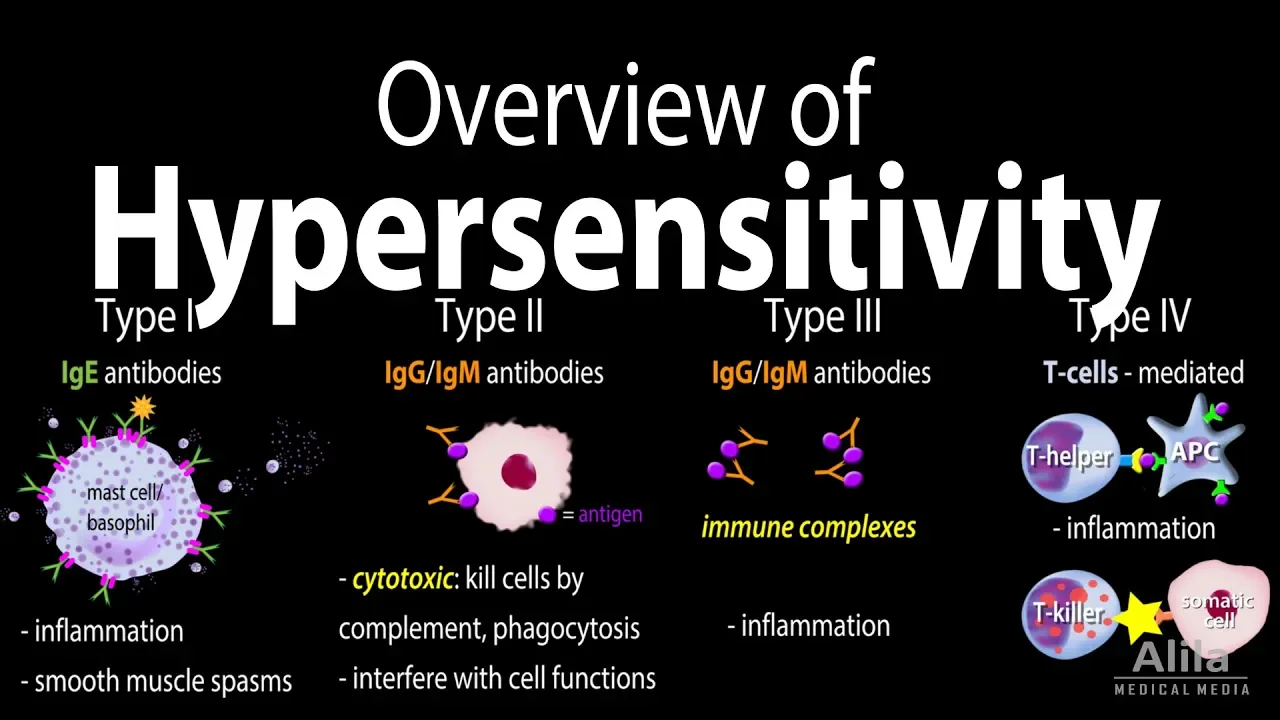 Overview of
Hypersensitivity

Type I
IgE antibodies
mast cell/ basophil
- inflammation
- smooth muscle spasms

Type II
IgG/IgM antibodies
= antigen
- cytotoxic: kill cells by complement, phagocytosis
- interfere with cell functions

Type III
IgG/IgM antibodies
immune complexes
- inflammation

Type IV
T-cells - mediated
T-helper
APC
- inflammation
T-killer
somatic cell

Alila
MEDICAL MEDIA